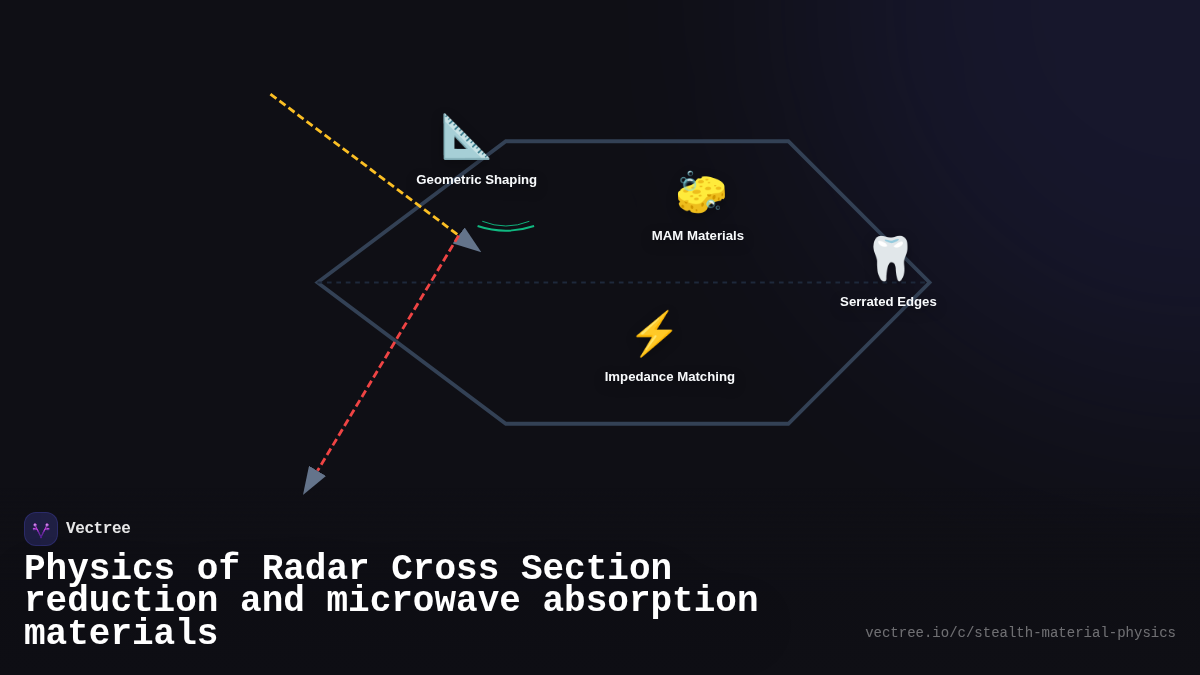 Geometric Shaping

MAM Materials

Serrated Edges

Impedance Matching

Vectree

Physics of Radar Cross Section reduction and microwave absorption materials

vectree.io/c/stealth-material-physics